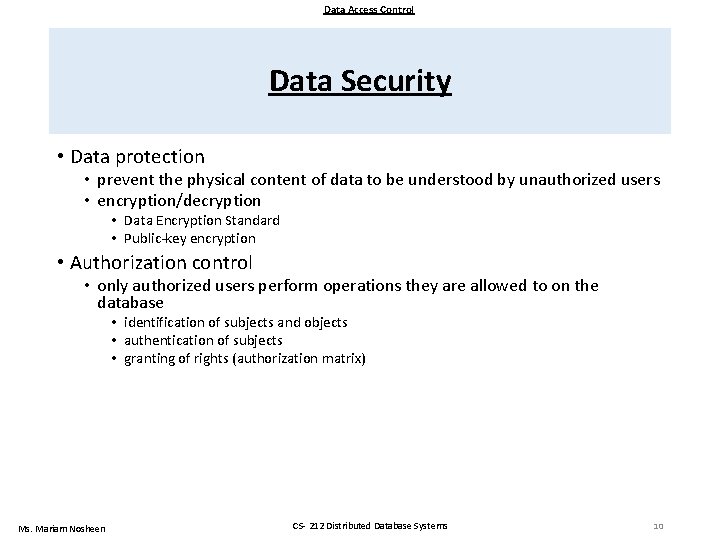 Data Access Control

Data Security

• Data protection
  • prevent the physical content of data to be understood by unauthorized users
  • encryption/decryption
    • Data Encryption Standard
    • Public-key encryption
• Authorization control
  • only authorized users perform operations they are allowed to on the database
    • identification of subjects and objects
    • authentication of subjects
    • granting of rights (authorization matrix)

Ms. Mariam Nosheen

CS- 212 Distributed Database Systems

10